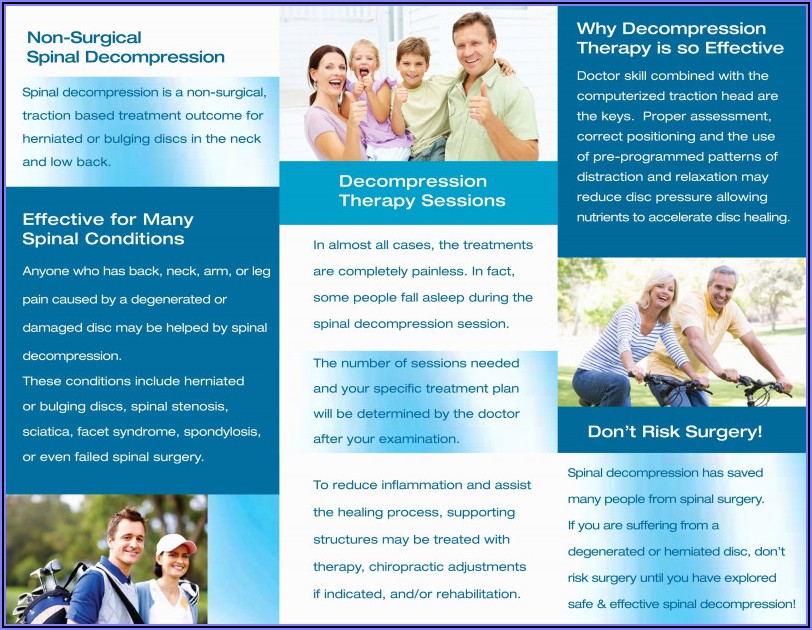 Non-Surgical
Spinal Decompression

Spinal decompression is a non-surgical, traction based treatment outcome for herniated or bulging discs in the neck and low back.

Effective for Many
Spinal Conditions

Anyone who has back, neck, arm, or leg pain caused by a degenerated or damaged disc may be helped by spinal decompression.
These conditions include herniated or bulging discs, spinal stenosis, sciatica, facet syndrome, spondylosis, or even failed spinal surgery.

Decompression
Therapy Sessions

In almost all cases, the treatments are completely painless. In fact, some people fall asleep during the spinal decompression session.

The number of sessions needed and your specific treatment plan will be determined by the doctor after your examination.

To reduce inflammation and assist the healing process, supporting structures may be treated with therapy, chiropractic adjustments if indicated, and/or rehabilitation.

Why Decompression
Therapy is so Effective

Doctor skill combined with the computerized traction head are the keys. Proper assessment, correct positioning and the use of pre-programmed patterns of distraction and relaxation may reduce disc pressure allowing nutrients to accelerate disc healing.

Don't Risk Surgery!

Spinal decompression has saved many people from spinal surgery.
If you are suffering from a degenerated or herniated disc, don't risk surgery until you have explored safe & effective spinal decompression!